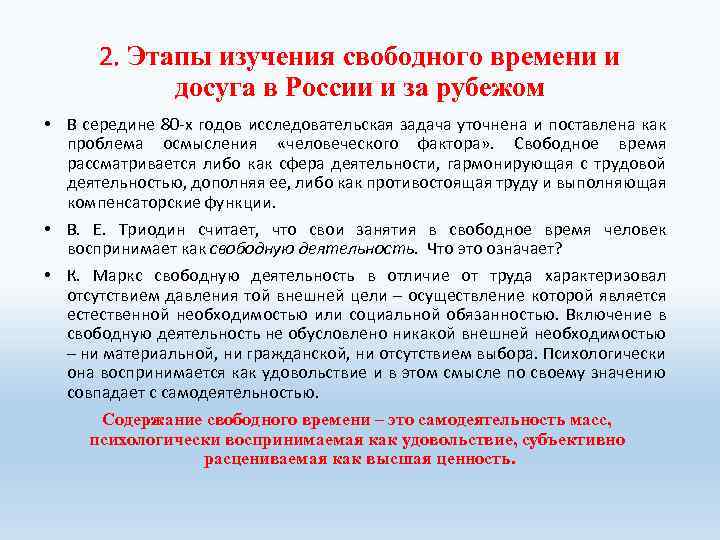 2. Этапы изучения свободного времени и досуга в России и за рубежом

• В середине 80-х годов исследовательская задача уточнена и поставлена как проблема осмысления «человеческого фактора». Свободное время рассматривается либо как сфера деятельности, гармонирующая с трудовой деятельностью, дополняя ее, либо как противостоящая труду и выполняющая компенсаторские функции.

• В. Е. Триодин считает, что свои занятия в свободное время человек воспринимает как свободную деятельность. Что это означает?

• К. Маркс свободную деятельность в отличие от труда характеризовал отсутствием давления той внешней цели – осуществление которой является естественной необходимостью или социальной обязанностью. Включение в свободную деятельность не обусловлено никакой внешней необходимостью – ни материальной, ни гражданской, ни отсутствием выбора. Психологически она воспринимается как удовольствие и в этом смысле по своему значению совпадает с самодеятельностью.

Содержание свободного времени – это самодеятельность масс, психологически воспринимаемая как удовольствие, субъективно расцениваемая как высшая ценность.